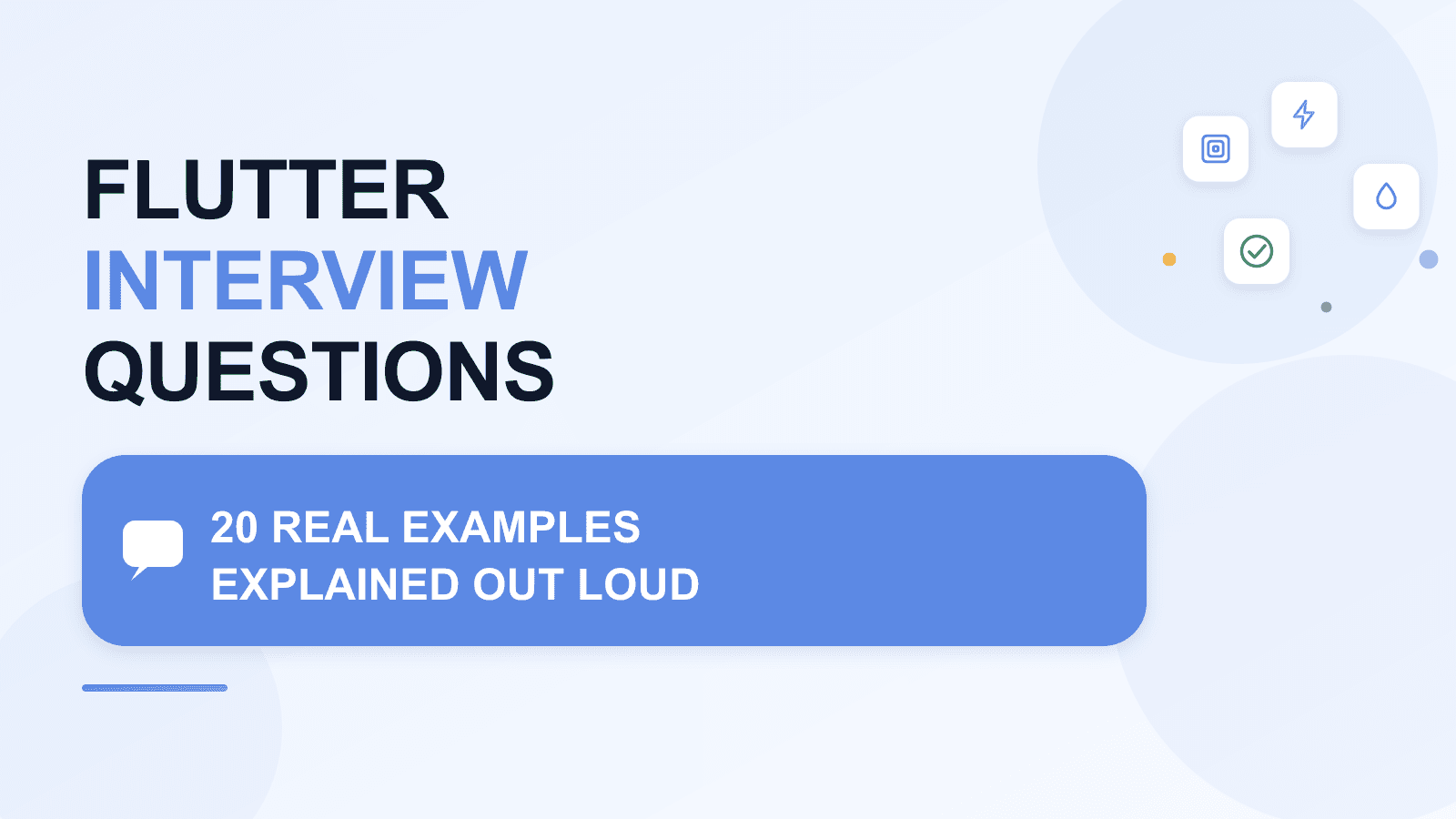 FLUTTER
INTERVIEW
QUESTIONS

20 REAL EXAMPLES
EXPLAINED OUT LOUD